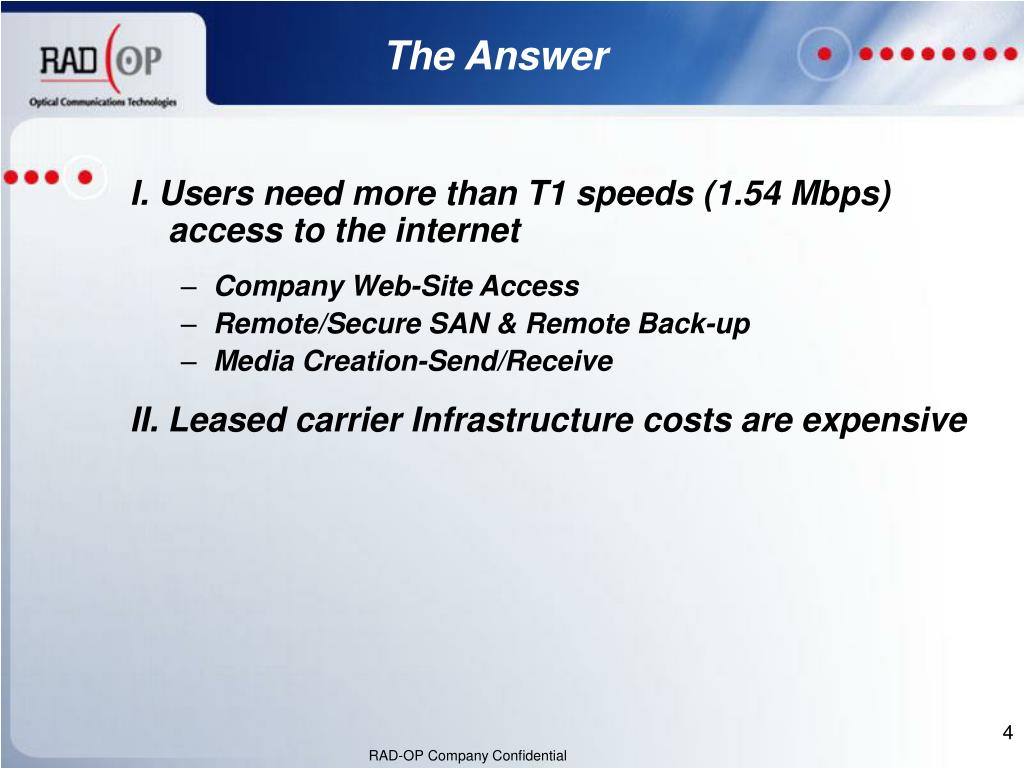 RAD OP
Optical Communications Technologies

The Answer

I. Users need more than T1 speeds (1.54 Mbps) access to the internet

– Company Web-Site Access
– Remote/Secure SAN & Remote Back-up
– Media Creation-Send/Receive

II. Leased carrier Infrastructure costs are expensive

4

RAD-OP Company Confidential